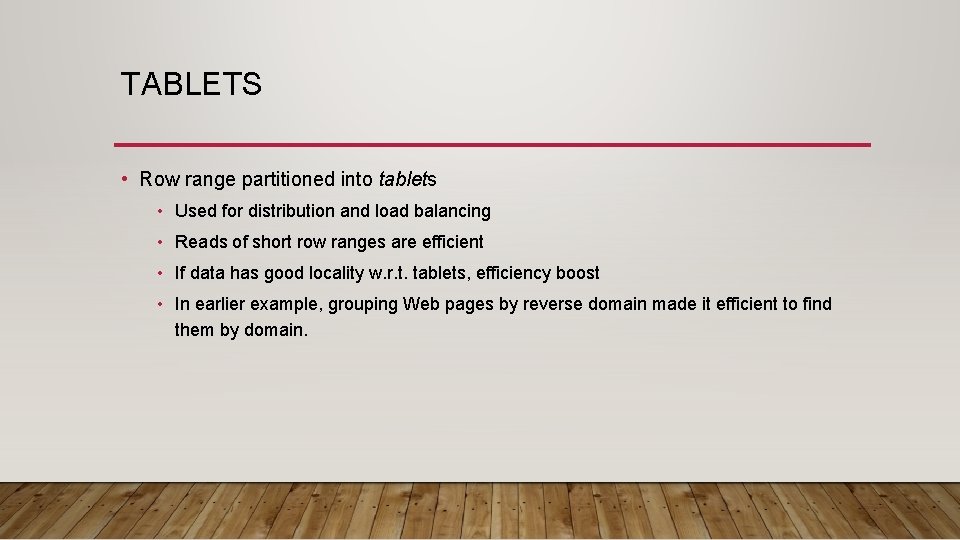 TABLETS

• Row range partitioned into tablets
  • Used for distribution and load balancing
  • Reads of short row ranges are efficient
  • If data has good locality w.r.t. tablets, efficiency boost
  • In earlier example, grouping Web pages by reverse domain made it efficient to find them by domain.